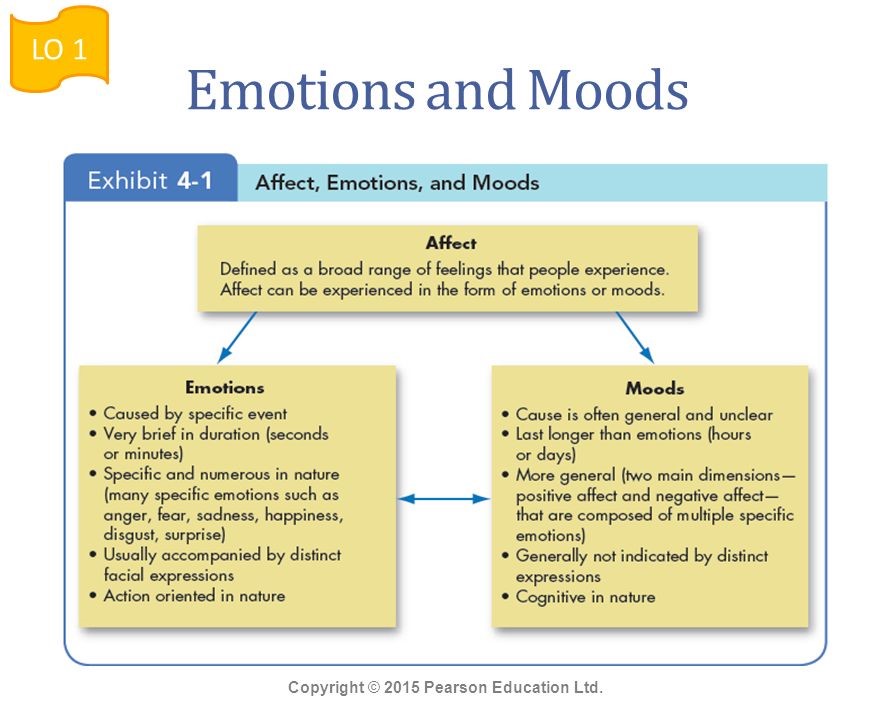 LO 1

Emotions and Moods

Exhibit 4-1 Affect, Emotions, and Moods

Affect
Defined as a broad range of feelings that people experience. Affect can be experienced in the form of emotions or moods.

Emotions
• Caused by specific event
• Very brief in duration (seconds or minutes)
• Specific and numerous in nature (many specific emotions such as anger, fear, sadness, happiness, disgust, surprise)
• Usually accompanied by distinct facial expressions
• Action oriented in nature

Moods
• Cause is often general and unclear
• Last longer than emotions (hours or days)
• More general (two main dimensions—positive affect and negative affect—that are composed of multiple specific emotions)
• Generally not indicated by distinct expressions
• Cognitive in nature

Copyright © 2015 Pearson Education Ltd.